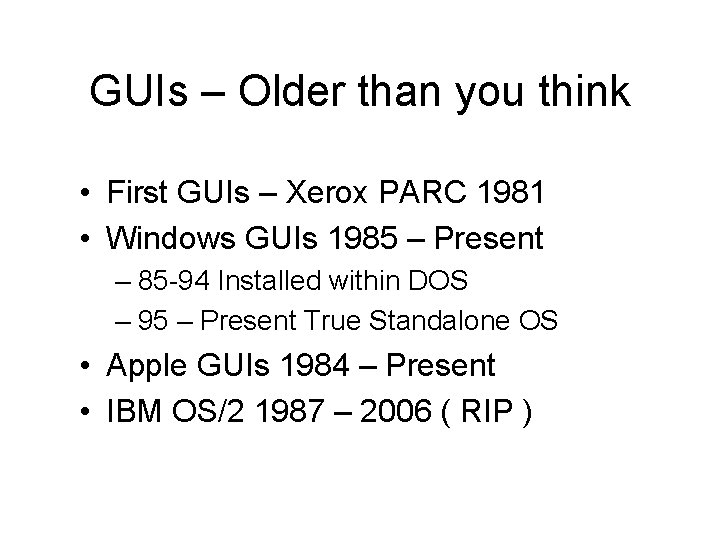 GUIs – Older than you think

• First GUIs – Xerox PARC 1981
• Windows GUIs 1985 – Present
  – 85-94 Installed within DOS
  – 95 – Present True Standalone OS
• Apple GUIs 1984 – Present
• IBM OS/2 1987 – 2006 ( RIP )